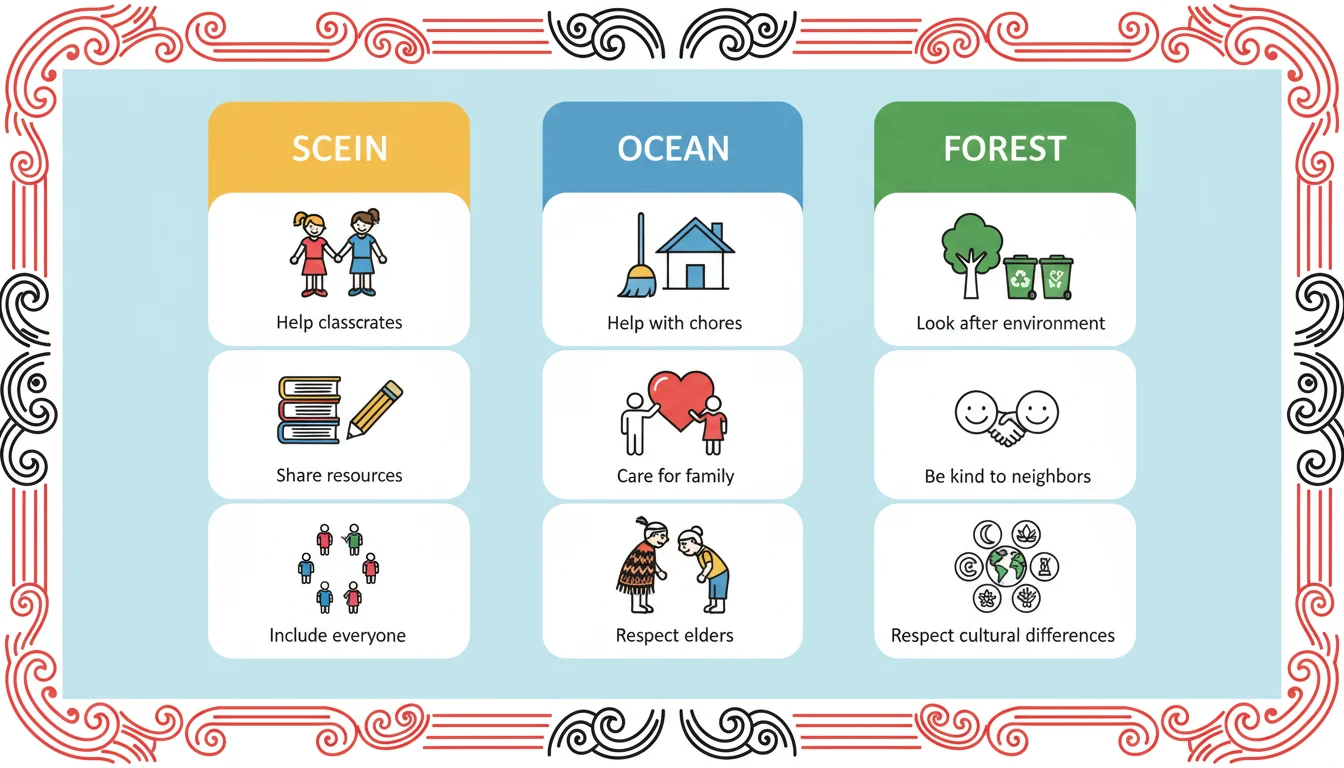 SCEIN

Help classcrates

Share resources

Include everyone

OCEAN

Help with chores

Care for family

Respect elders

FOREST

Look after environment

Be kind to neighbors

Respect cultural differences